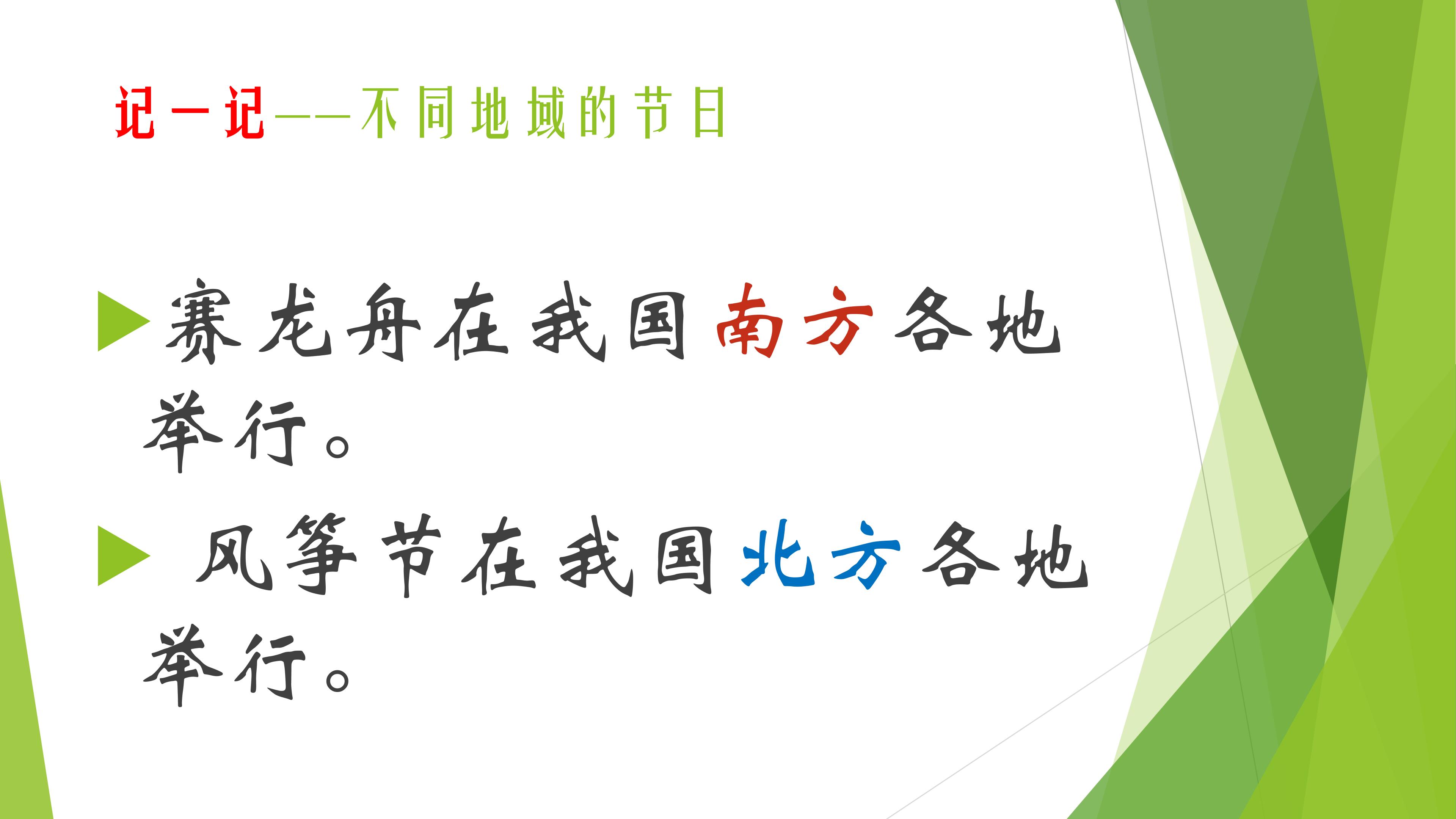 记一记——不同地域的节日

赛龙舟在我国南方各地举行。

风筝节在我国北方各地举行。